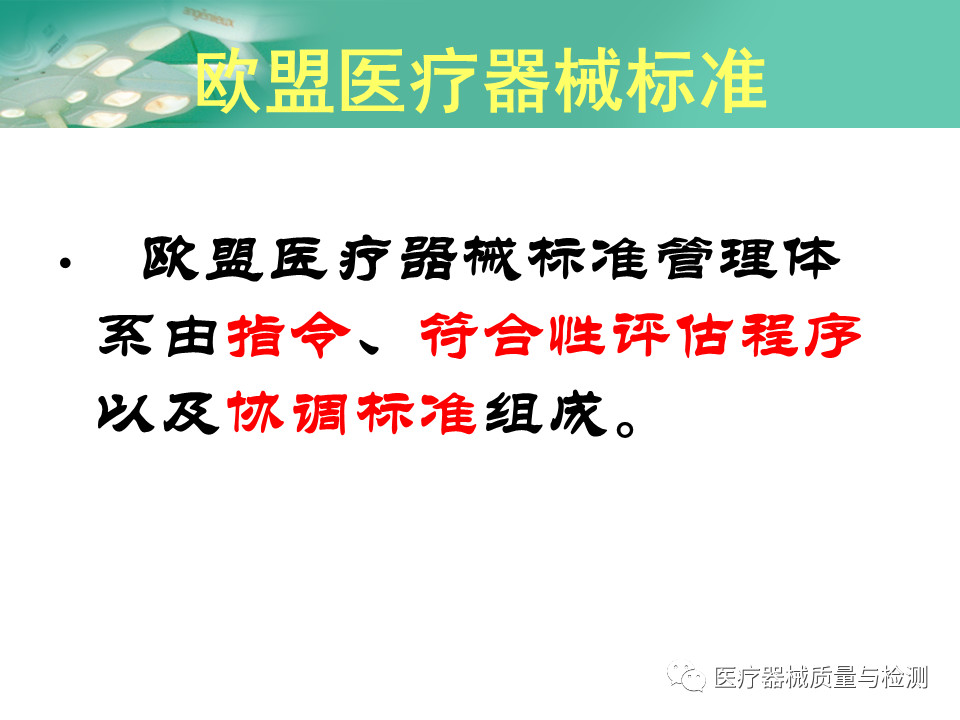 欧盟医疗器械标准

• 欧盟医疗器械标准管理体系由指令、符合性评估程序以及协调标准组成。

医疗器械质量与检测